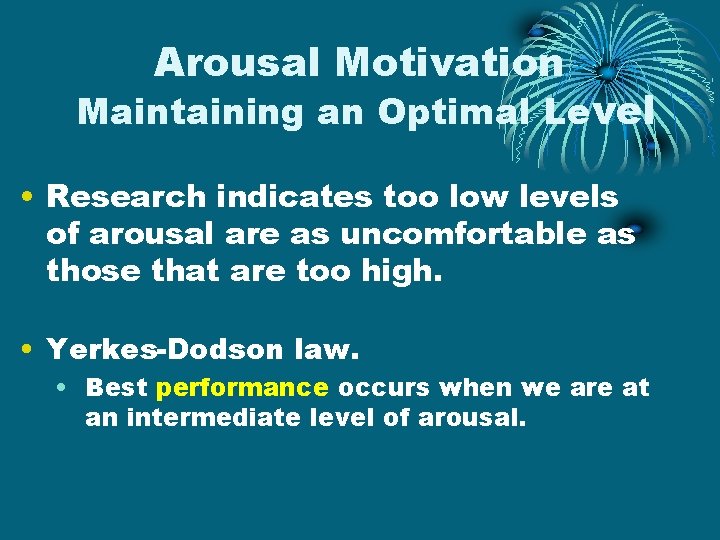 Arousal Motivation
Maintaining an Optimal Level

• Research indicates too low levels of arousal are as uncomfortable as those that are too high.

• Yerkes-Dodson law.
• Best performance occurs when we are at an intermediate level of arousal.